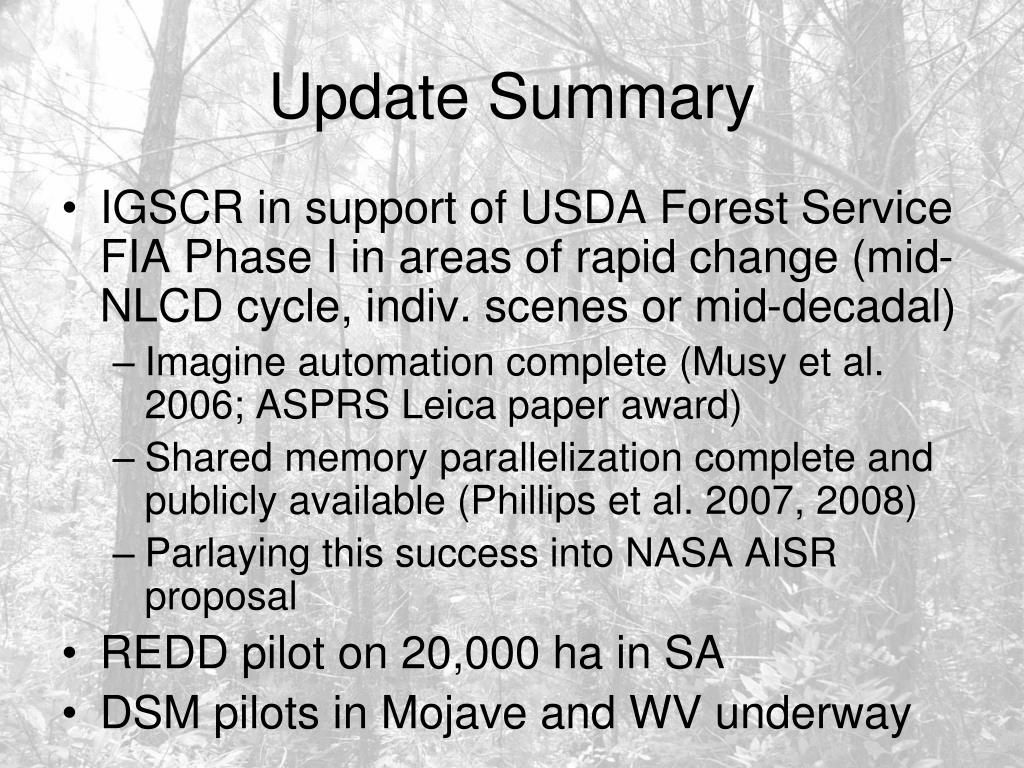 Update Summary

• IGSCR in support of USDA Forest Service FIA Phase I in areas of rapid change (mid-NLCD cycle, indiv. scenes or mid-decadal)
– Imagine automation complete (Musy et al. 2006; ASPRS Leica paper award)
– Shared memory parallelization complete and publicly available (Phillips et al. 2007, 2008)
– Parlaying this success into NASA AISR proposal
• REDD pilot on 20,000 ha in SA
• DSM pilots in Mojave and WV underway